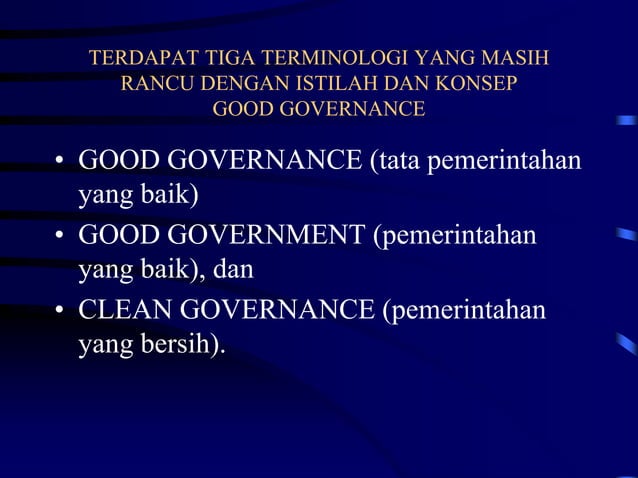 TERDAPAT TIGA TERMINOLOGI YANG MASIH RANCU DENGAN ISTILAH DAN KONSEP GOOD GOVERNANCE

• GOOD GOVERNANCE (tata pemerintahan yang baik)
• GOOD GOVERNMENT (pemerintahan yang baik), dan
• CLEAN GOVERNANCE (pemerintahan yang bersih).